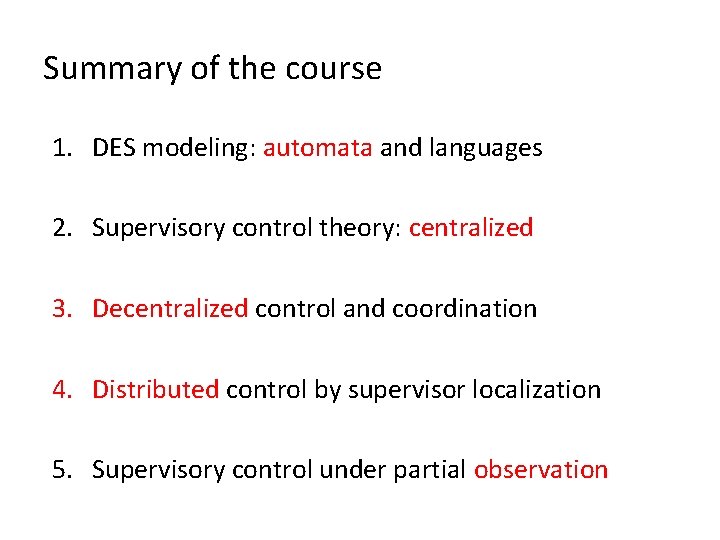 Summary of the course

1. DES modeling: automata and languages

2. Supervisory control theory: centralized

3. Decentralized control and coordination

4. Distributed control by supervisor localization

5. Supervisory control under partial observation